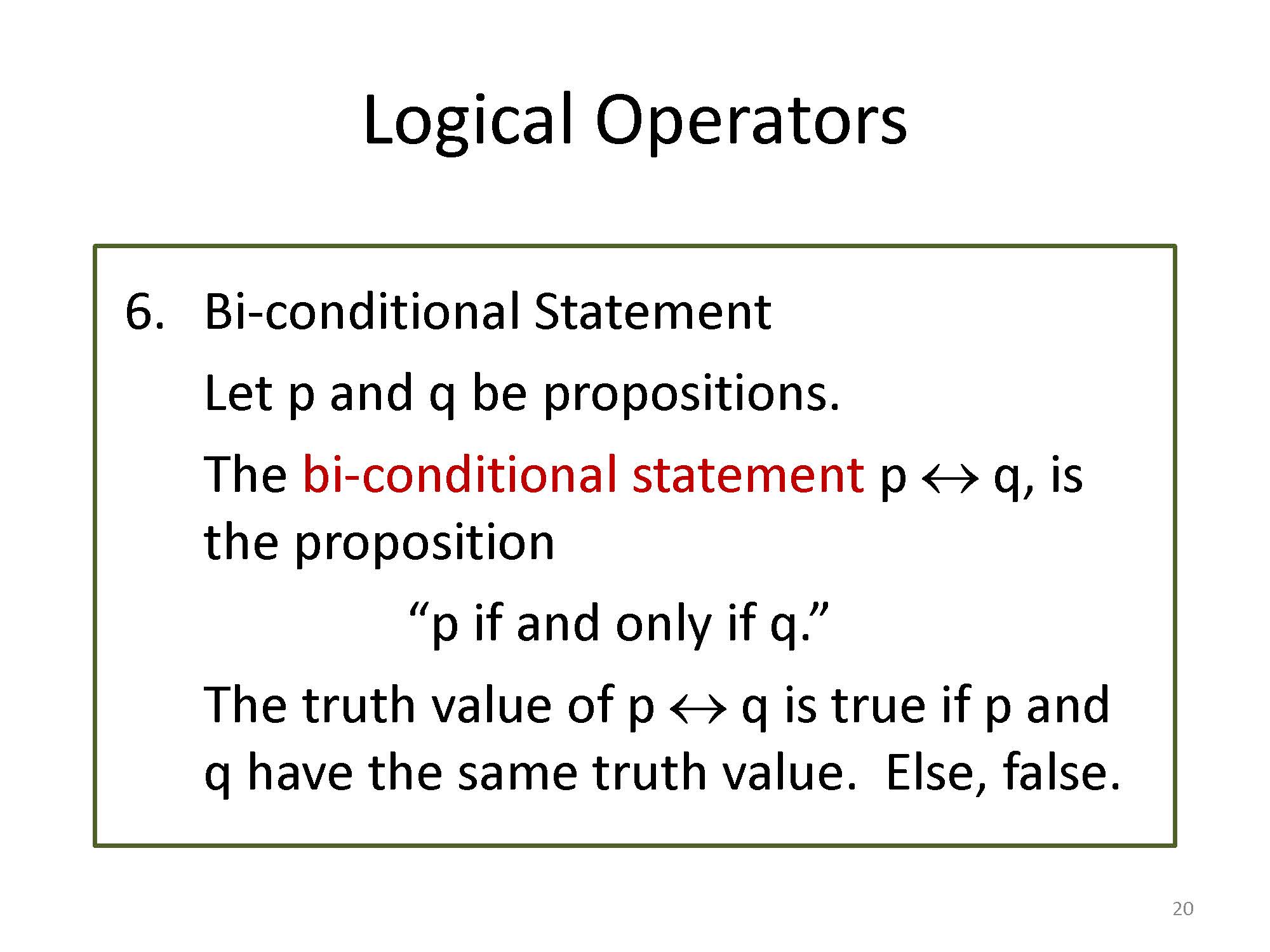 Logical Operators

6. Bi-conditional Statement

Let p and q be propositions.

The bi-conditional statement $p \leftrightarrow q$, is the proposition

“p if and only if q.”

The truth value of $p \leftrightarrow q$ is true if p and q have the same truth value. Else, false.

20